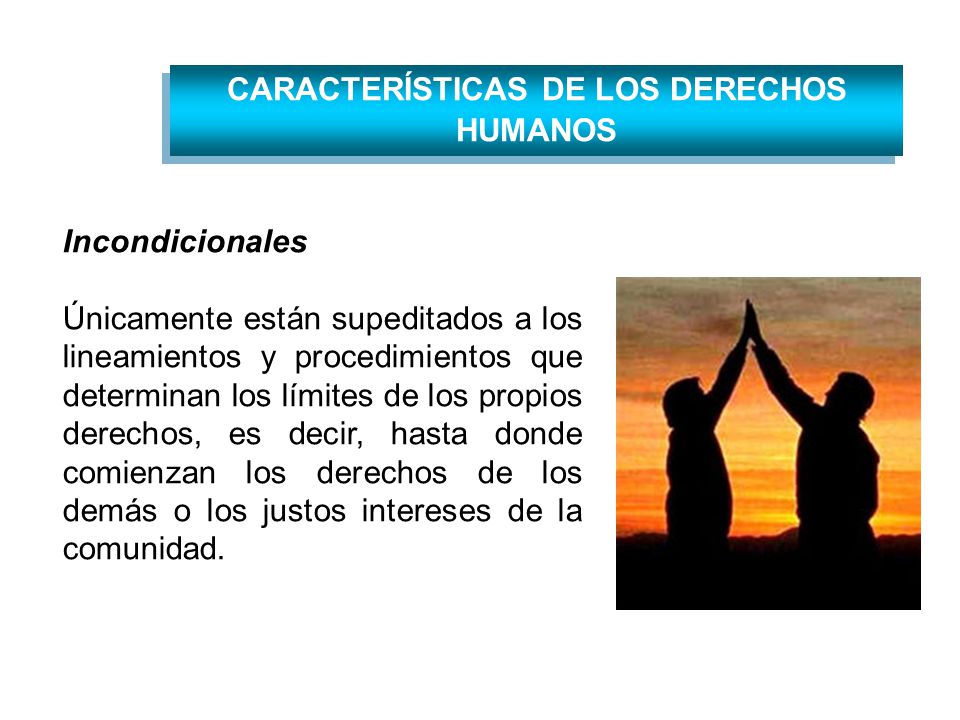 CARACTERÍSTICAS DE LOS DERECHOS HUMANOS

Incondicionales

Únicamente están supeditados a los lineamientos y procedimientos que determinan los límites de los propios derechos, es decir, hasta donde comienzan los derechos de los demás o los justos intereses de la comunidad.